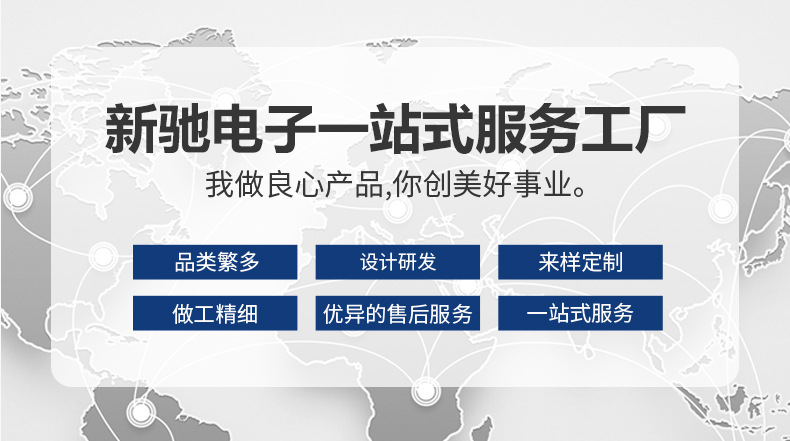 新驰电子一站式服务工厂

我做良心产品,你创美好事业。

品类繁多

设计研发

来样定制

做工精细

优异的售后服务

一站式服务